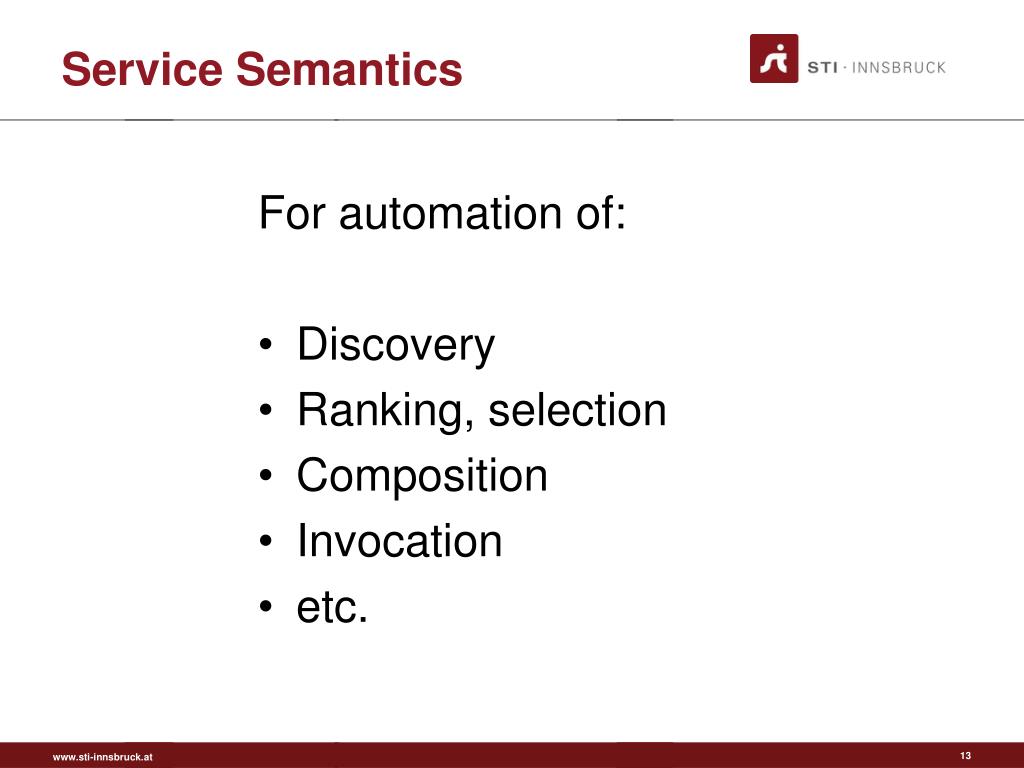 Service Semantics

STI · INNSBRUCK

For automation of:

• Discovery
• Ranking, selection
• Composition
• Invocation
• etc.

www.sti-innsbruck.at

13